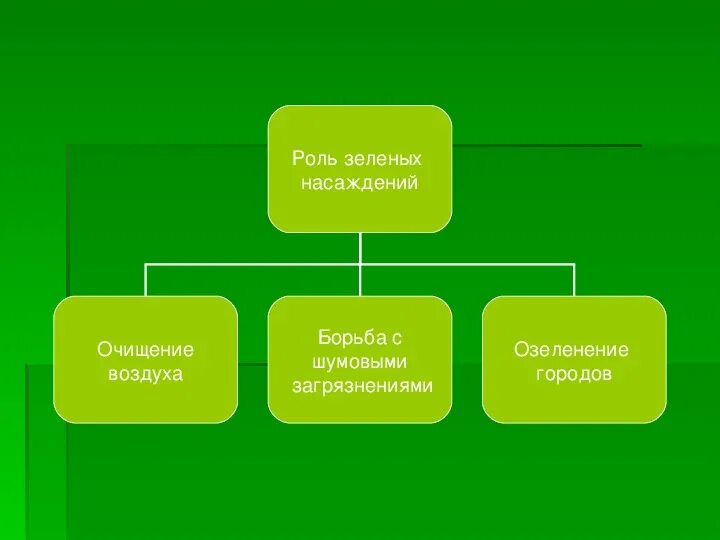 Роль зеленых насаждений

Очищение воздуха

Борьба с шумовыми загрязнениями

Озеленение городов